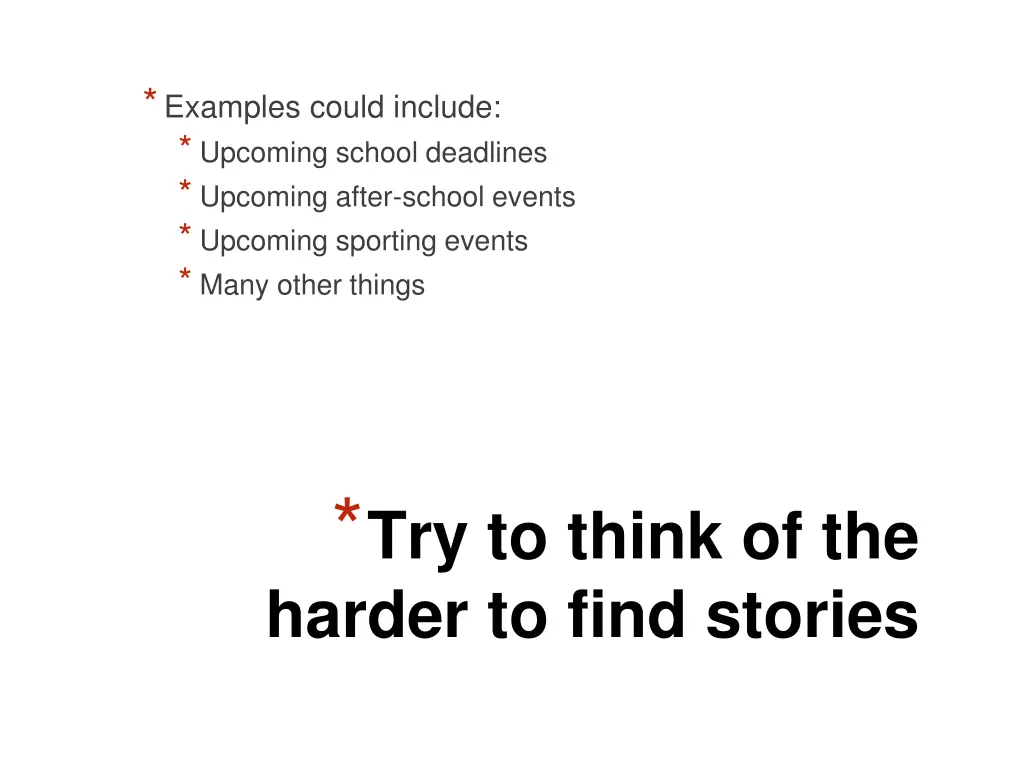 * Examples could include:
* Upcoming school deadlines
* Upcoming after-school events
* Upcoming sporting events
* Many other things

* Try to think of the harder to find stories